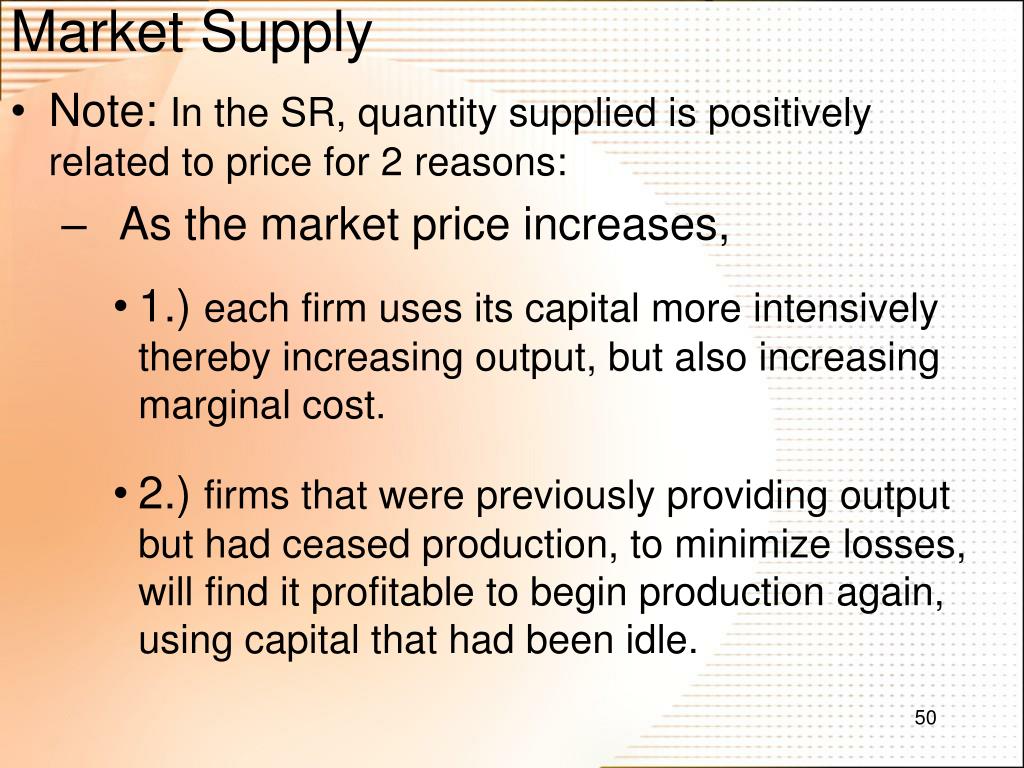 Market Supply

• Note: In the SR, quantity supplied is positively related to price for 2 reasons:

– As the market price increases,

• 1.) each firm uses its capital more intensively thereby increasing output, but also increasing marginal cost.

• 2.) firms that were previously providing output but had ceased production, to minimize losses, will find it profitable to begin production again, using capital that had been idle.

50